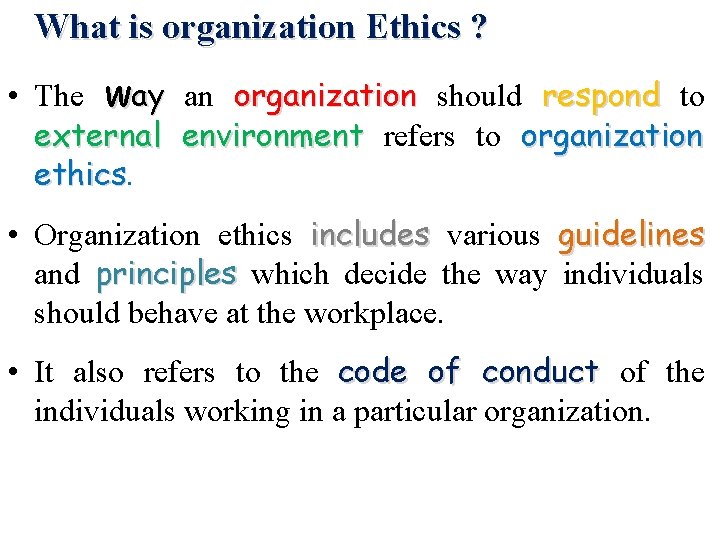 What is organization Ethics ?

• The Way an organization should respond to external environment refers to organization ethics.

• Organization ethics includes various guidelines and principles which decide the way individuals should behave at the workplace.

• It also refers to the code of conduct of the individuals working in a particular organization.